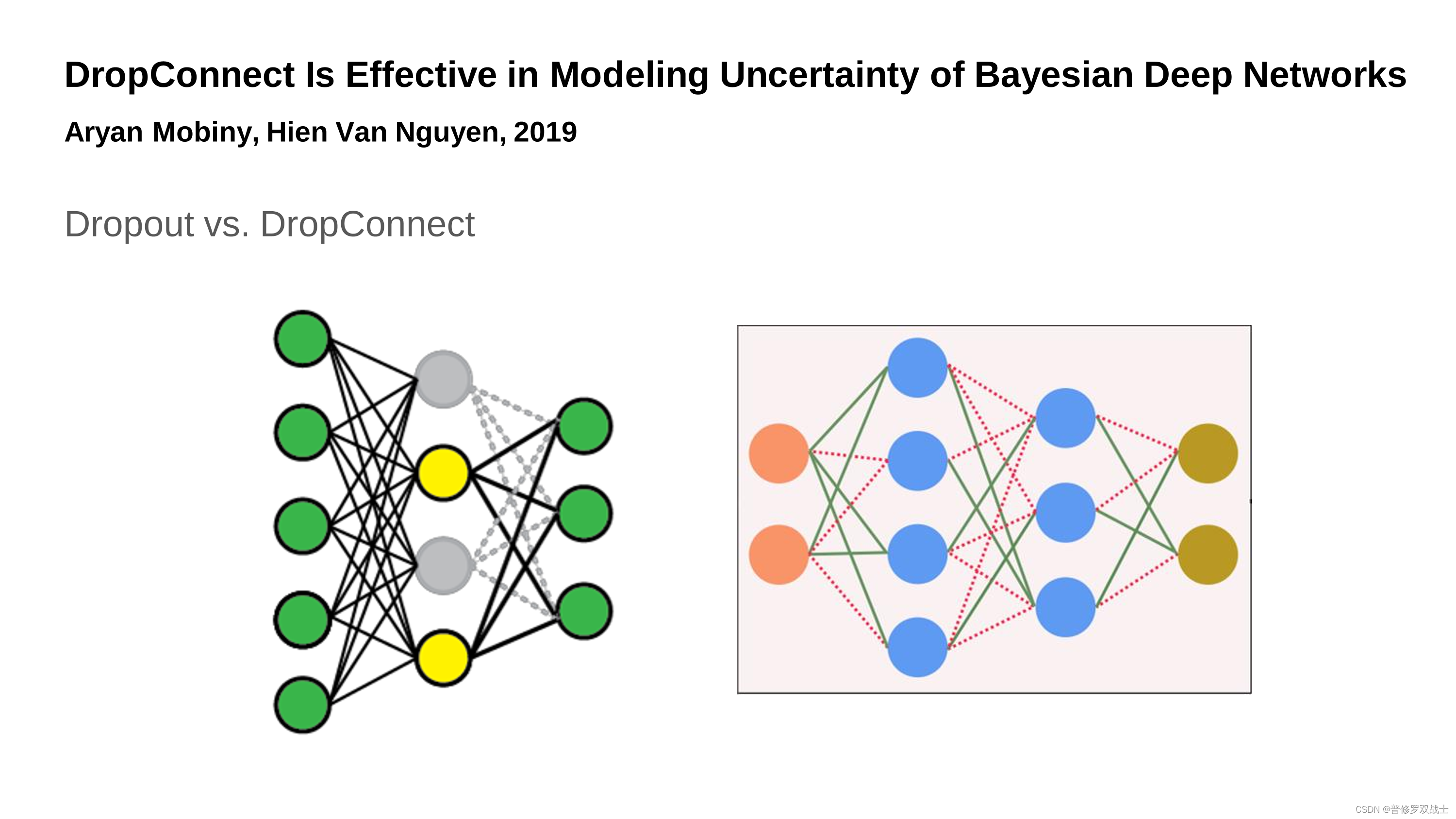 DropConnect Is Effective in Modeling Uncertainty of Bayesian Deep Networks

Aryan Mobiny, Hien Van Nguyen, 2019

Dropout vs. DropConnect

CSDN @普修罗双战士